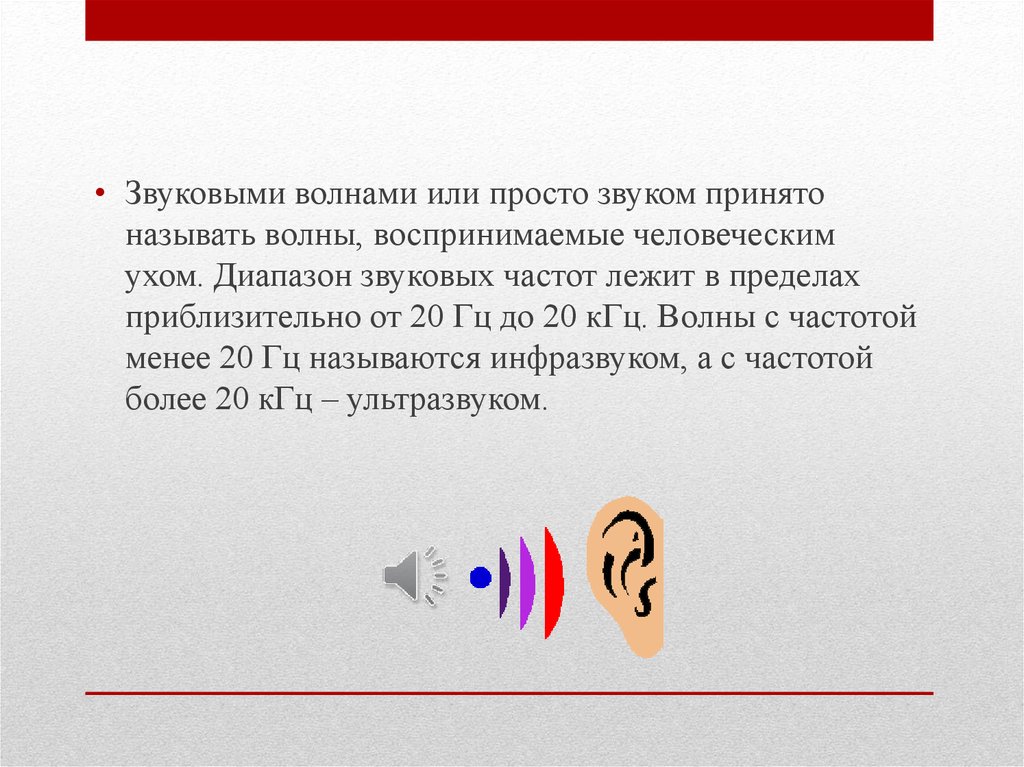 • Звуковыми волнами или просто звуком принято называть волны, воспринимаемые человеческим ухом. Диапазон звуковых частот лежит в пределах приблизительно от 20 Гц до 20 кГц. Волны с частотой менее 20 Гц называются инфразвуком, а с частотой более 20 кГц – ультразвуком.